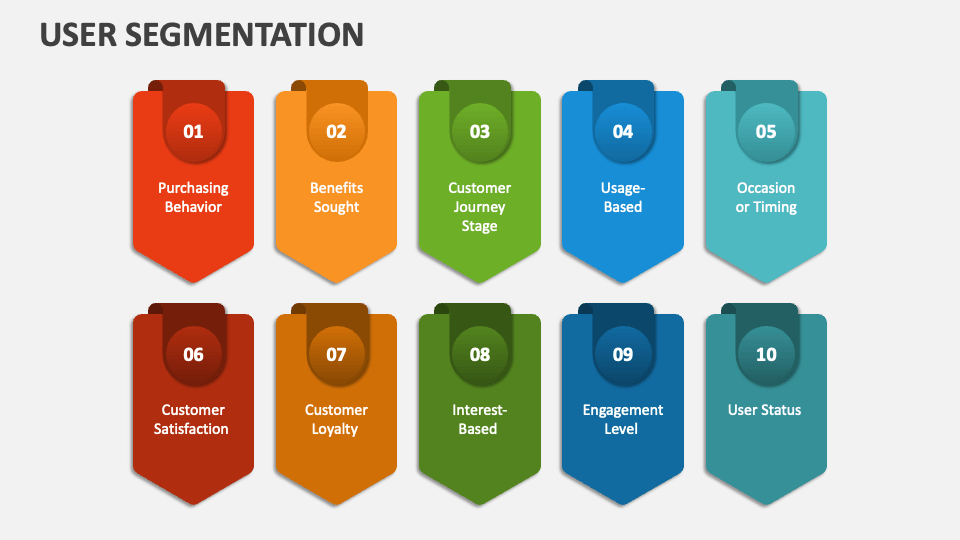 USER SEGMENTATION

01
Purchasing Behavior

02
Benefits Sought

03
Customer Journey Stage

04
Usage-Based

05
Occasion or Timing

06
Customer Satisfaction

07
Customer Loyalty

08
Interest-Based

09
Engagement Level

10
User Status